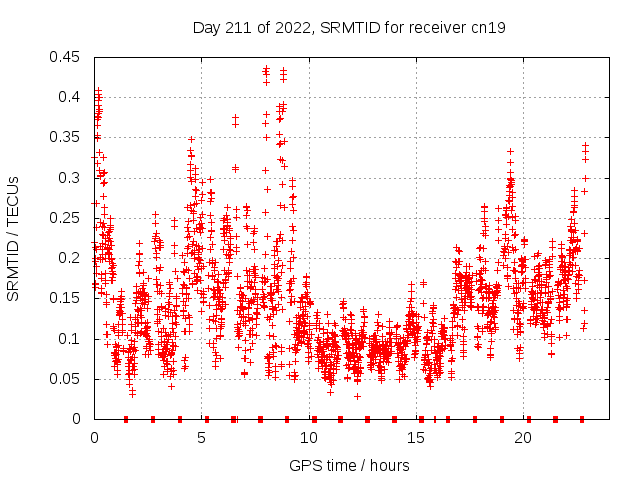 Day 211 of 2022, SRMTID for receiver cn19

SRMTID / TECUs

0.45
0.4
0.35
0.3
0.25
0.2
0.15
0.1
0.05
0

0
5
10
15
20

GPS time / hours